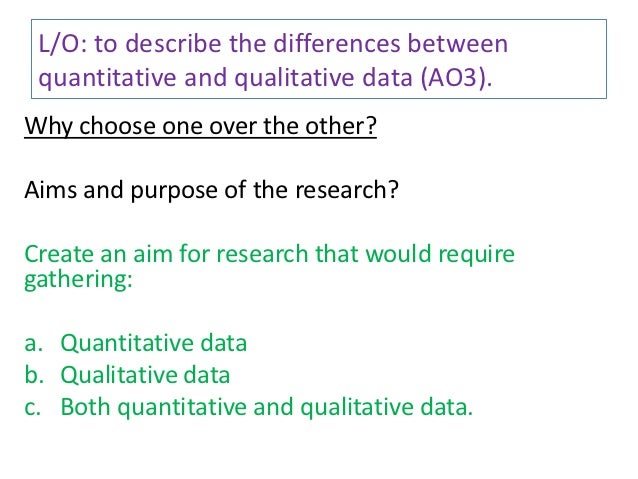 L/O: to describe the differences between quantitative and qualitative data (AO3).

Why choose one over the other?

Aims and purpose of the research?

Create an aim for research that would require gathering:

a. Quantitative data
b. Qualitative data
c. Both quantitative and qualitative data.